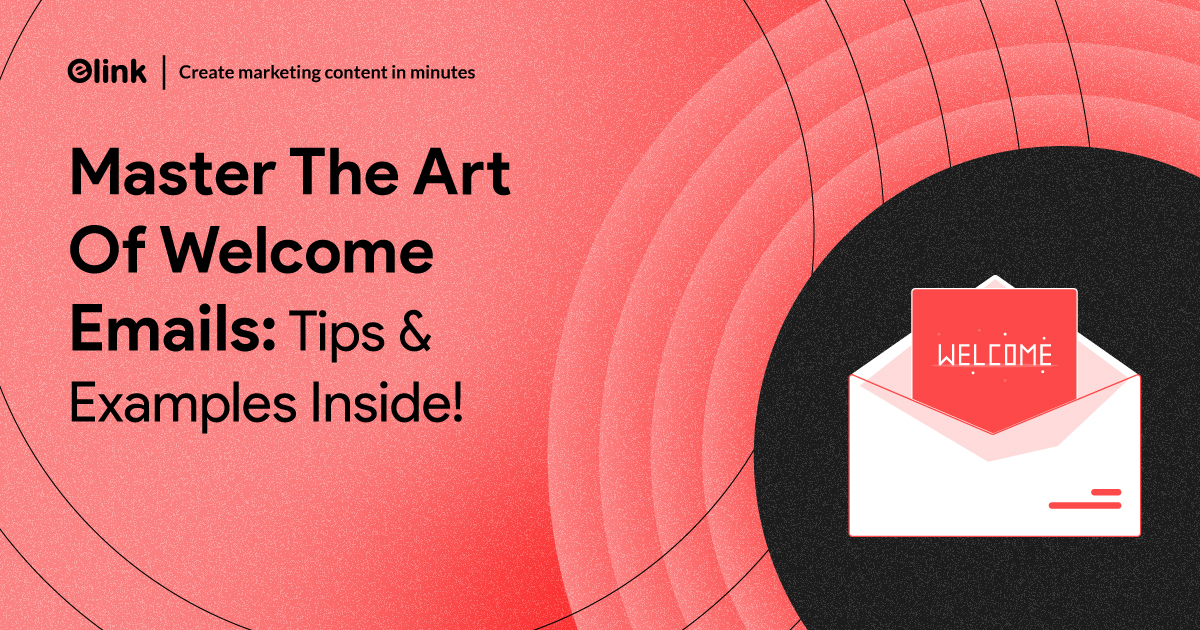 elink | Create marketing content in minutes

Master The Art Of Welcome Emails: Tips & Examples Inside!

WELCOME